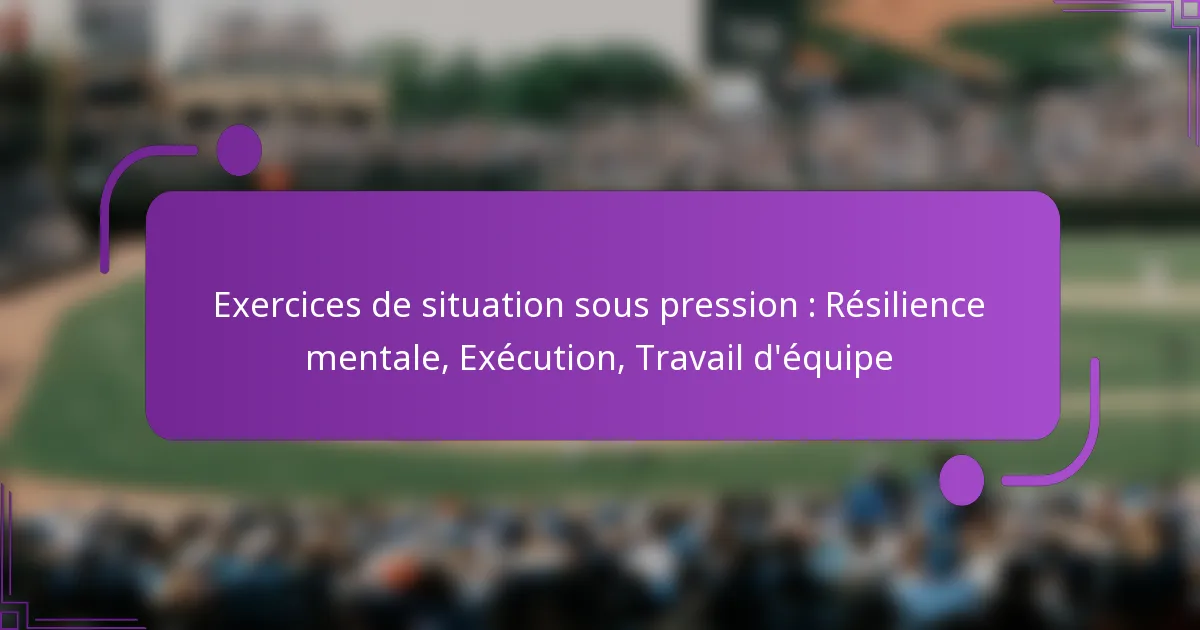 Exercices de situation sous pression : Résilience mentale, Exécution, Travail d'équipe